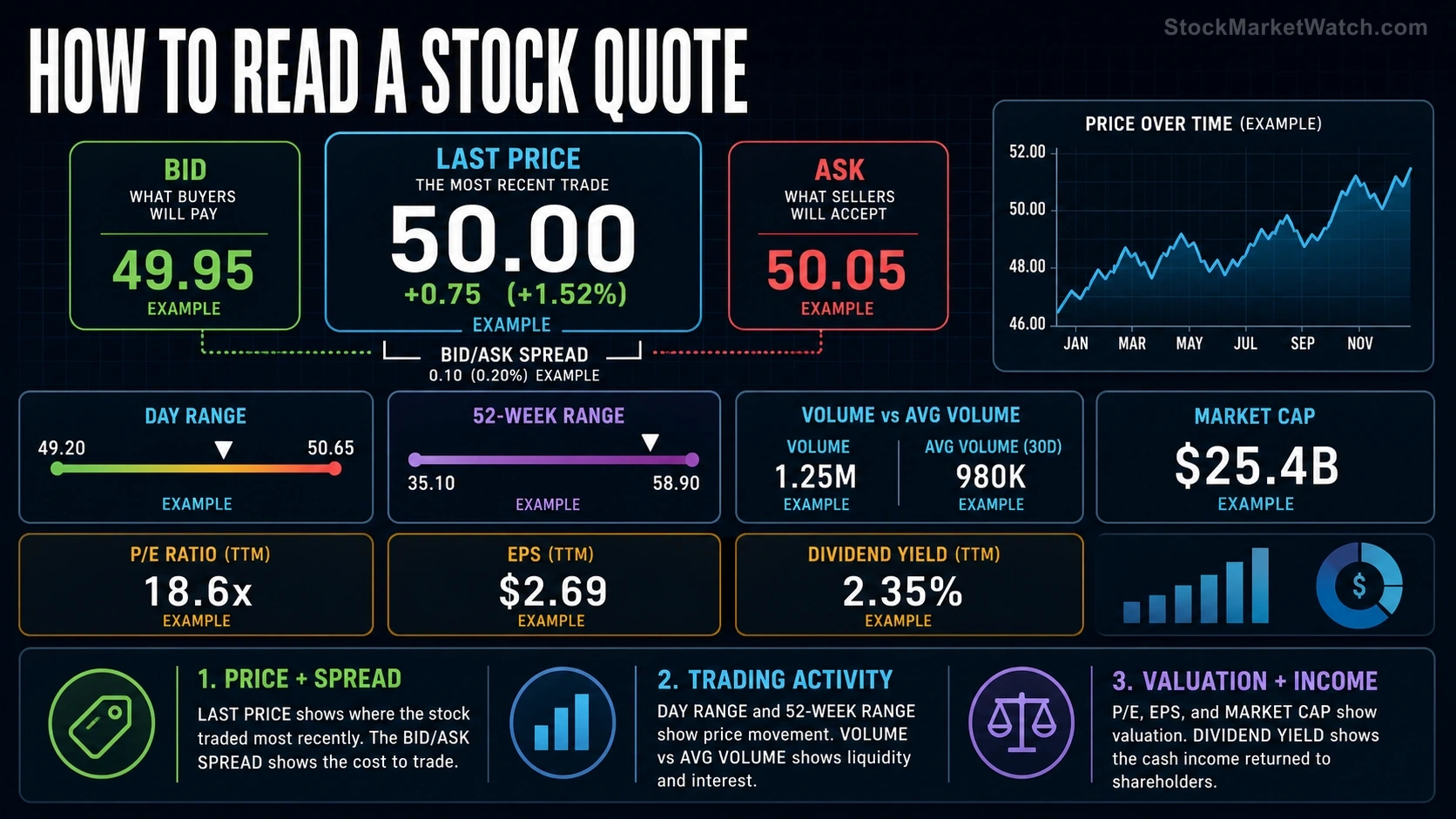 HOW TO READ A STOCK QUOTE

StockMarketWatch.com

BID
WHAT BUYERS WILL PAY
49.95
EXAMPLE

LAST PRICE
THE MOST RECENT TRADE
50.00
+0.75 (+1.52%)
EXAMPLE

ASK
WHAT SELLERS WILL ACCEPT
50.05
EXAMPLE

BID/ASK SPREAD
0.10 (0.20%) EXAMPLE

PRICE OVER TIME (EXAMPLE)
52.00
50.00
48.00
46.00
JAN MAR MAY JUL SEP NOV

DAY RANGE
49.20 50.65
EXAMPLE

52-WEEK RANGE
35.10 58.90
EXAMPLE

VOLUME vs AVG VOLUME
VOLUME
1.25M
EXAMPLE
AVG VOLUME (30D)
980K
EXAMPLE

MARKET CAP
$25.4B
EXAMPLE

P/E RATIO (TTM)
18.6x
EXAMPLE

EPS (TTM)
$2.69
EXAMPLE

DIVIDEND YIELD (TTM)
2.35%
EXAMPLE

$

1. PRICE + SPREAD
LAST PRICE shows where the stock traded most recently. The BID/ASK SPREAD shows the cost to trade.

2. TRADING ACTIVITY
DAY RANGE and 52-WEEK RANGE show price movement. VOLUME vs AVG VOLUME shows liquidity and interest.

3. VALUATION + INCOME
P/E, EPS, and MARKET CAP show valuation. DIVIDEND YIELD shows the cash income returned to shareholders.